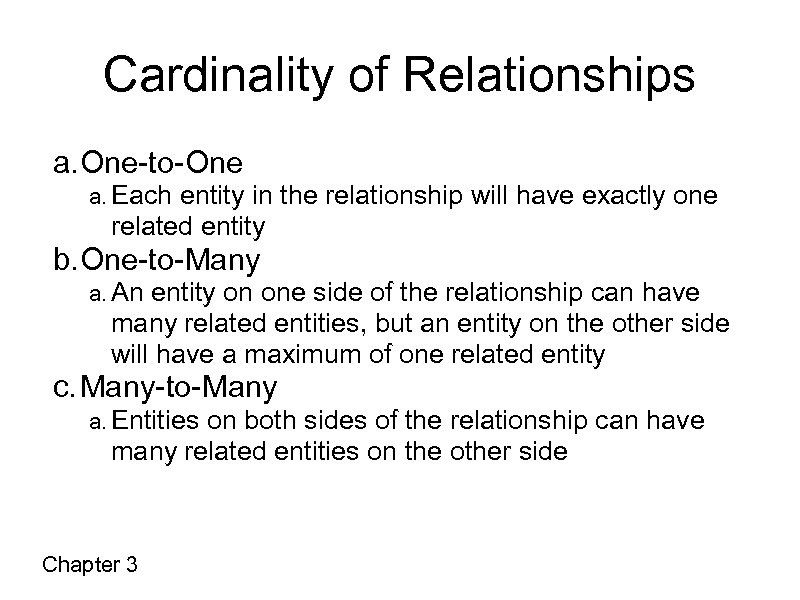 Cardinality of Relationships

a. One-to-One
a. Each entity in the relationship will have exactly one related entity
b. One-to-Many
a. An entity on one side of the relationship can have many related entities, but an entity on the other side will have a maximum of one related entity
c. Many-to-Many
a. Entities on both sides of the relationship can have many related entities on the other side

Chapter 3